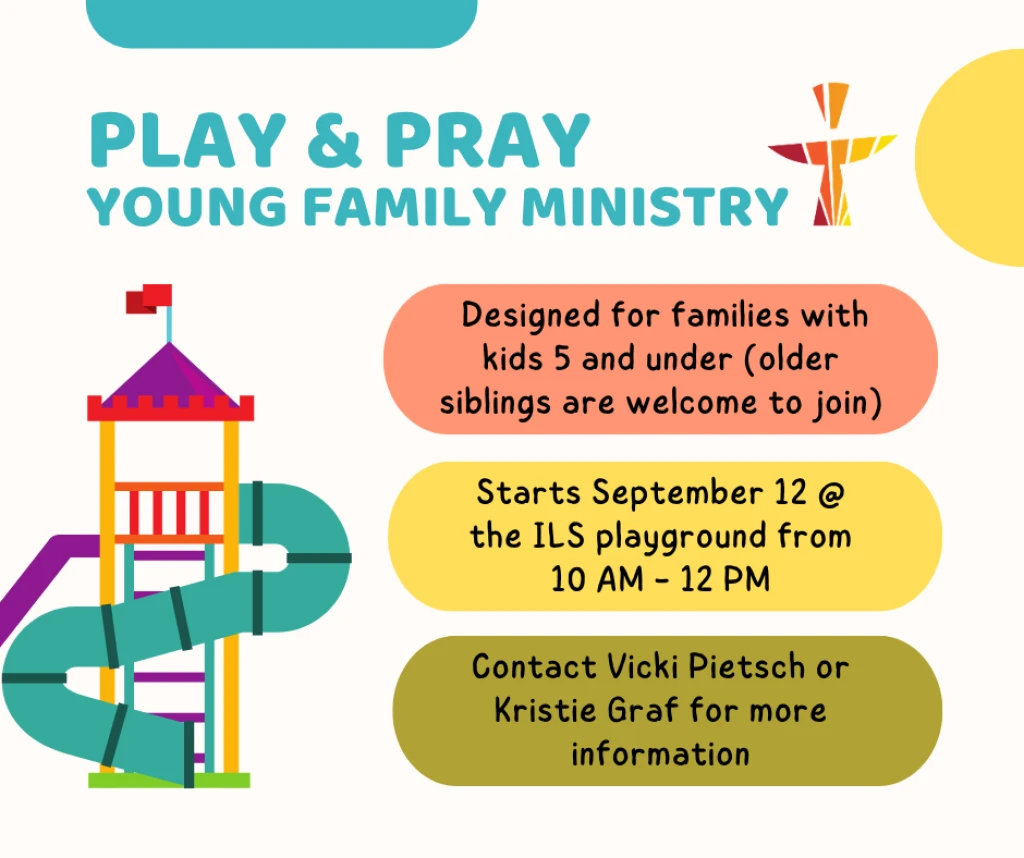 PLAY & PRAY
YOUNG FAMILY MINISTRY

Designed for families with kids 5 and under (older siblings are welcome to join)

Starts September 12 @ the ILS playground from 10 AM - 12 PM

Contact Vicki Pietsch or Kristie Graf for more information